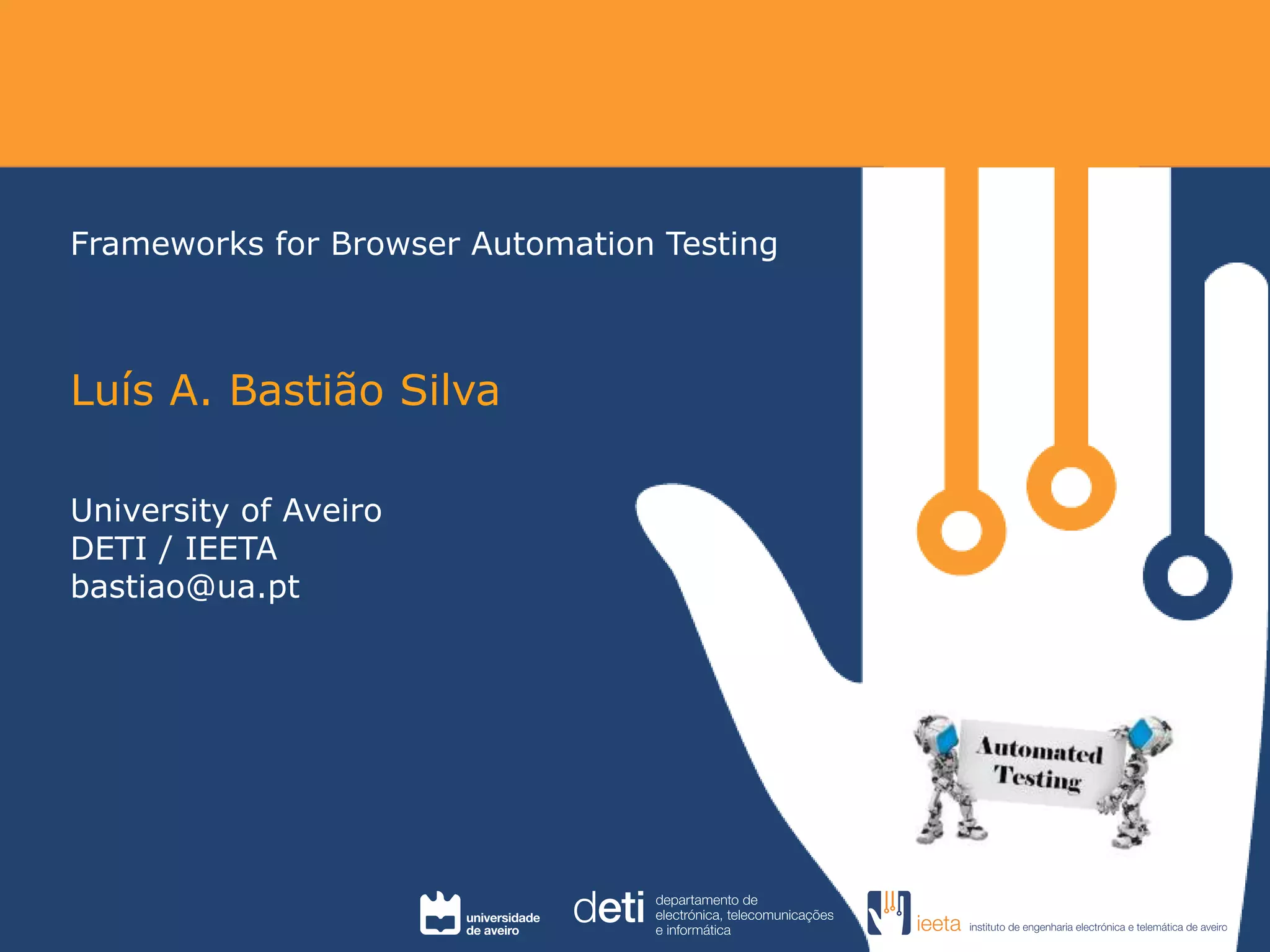 Frameworks for Browser Automation Testing

Luís A. Bastião Silva

University of Aveiro
DETI / IEETA
bastiao@ua.pt

Automated Testing

universidade de aveiro

deti departamento de electrónica, telecomunicações e informática

ieeta instituto de engenharia electrónica e telemática de aveiro